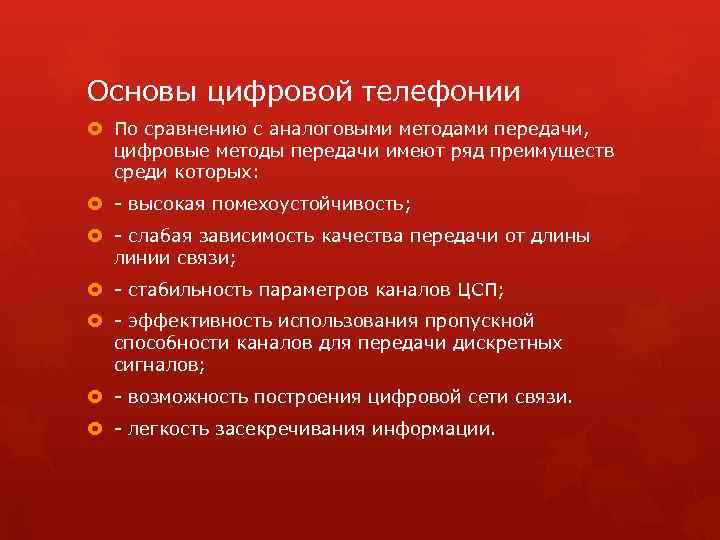 Основы цифровой телефонии

По сравнению с аналоговыми методами передачи, цифровые методы передачи имеют ряд преимуществ среди которых:

- высокая помехоустойчивость;

- слабая зависимость качества передачи от длины линии связи;

- стабильность параметров каналов ЦСП;

- эффективность использования пропускной способности каналов для передачи дискретных сигналов;

- возможность построения цифровой сети связи.

- легкость засекречивания информации.